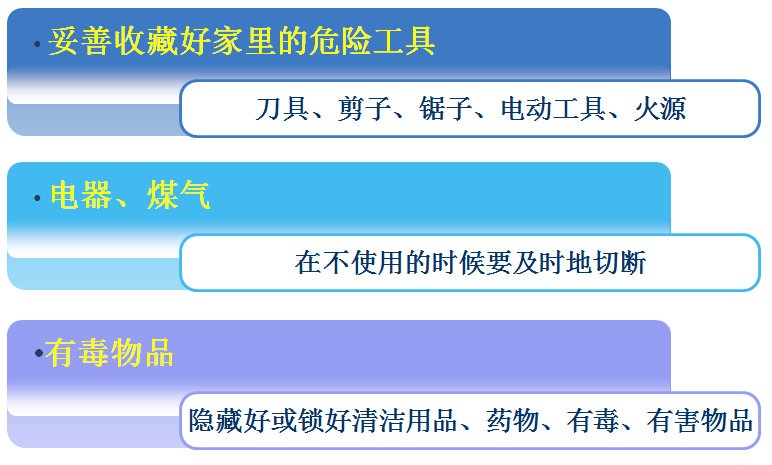 • 妥善收藏好家里的危险工具

刀具、剪子、锯子、电动工具、火源

• 电器、煤气

在不使用的时候要及时地切断

•有毒物品

隐藏好或锁好清洁用品、药物、有毒、有害物品